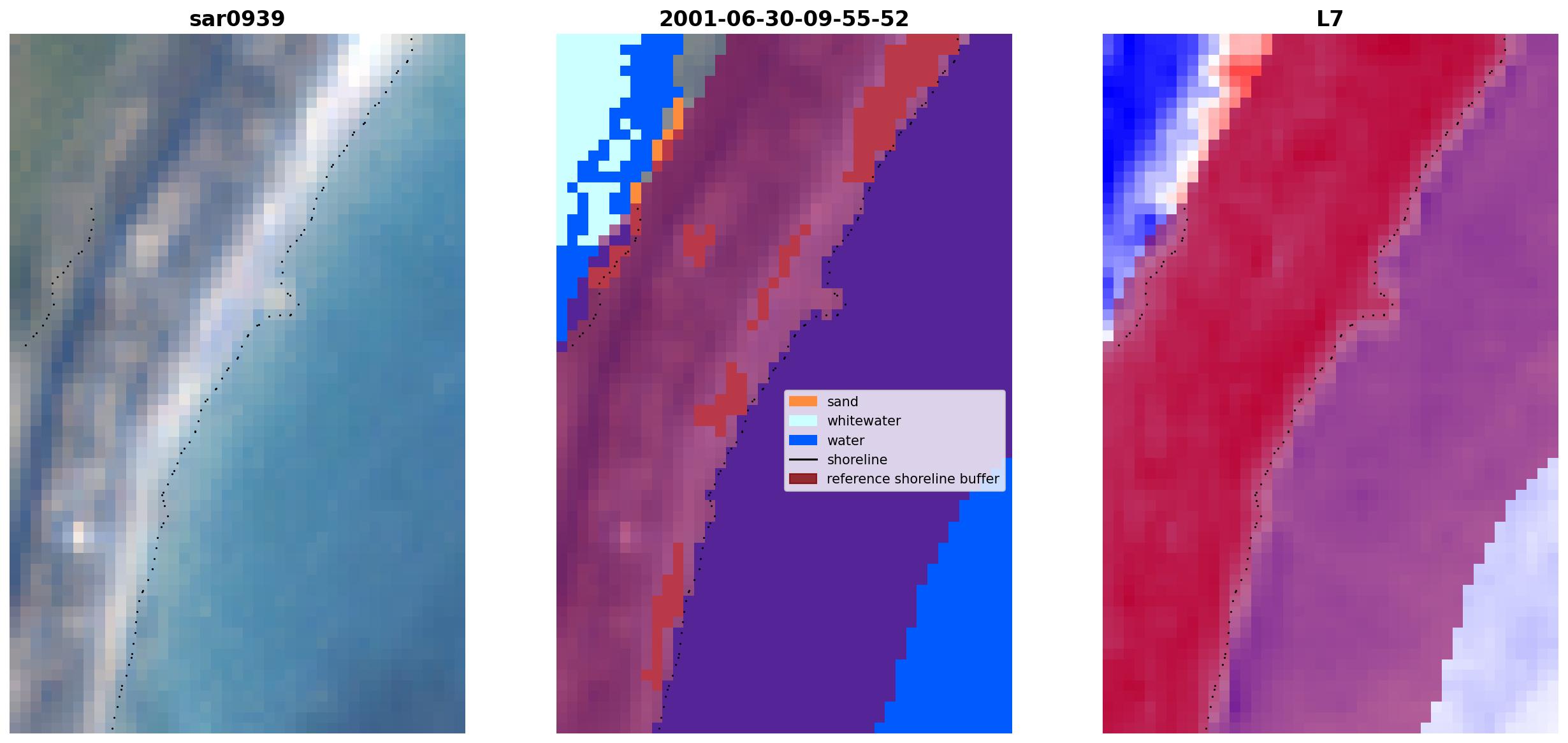 sar0939

2001-06-30-09-55-52

sand
whitewater
water
shoreline
reference shoreline buffer

L7